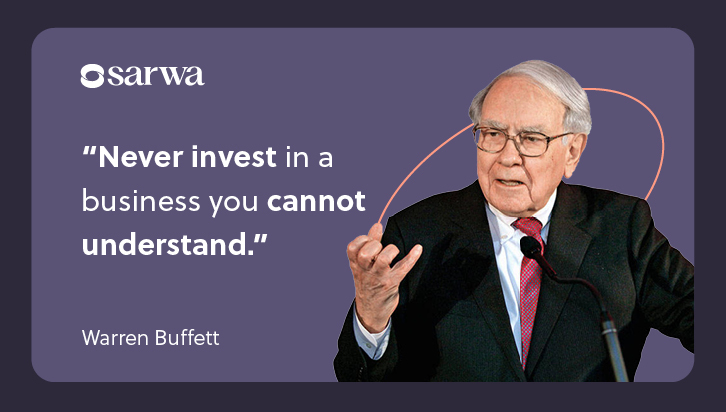 sarwa

“Never invest in a business you cannot understand.”

Warren Buffett